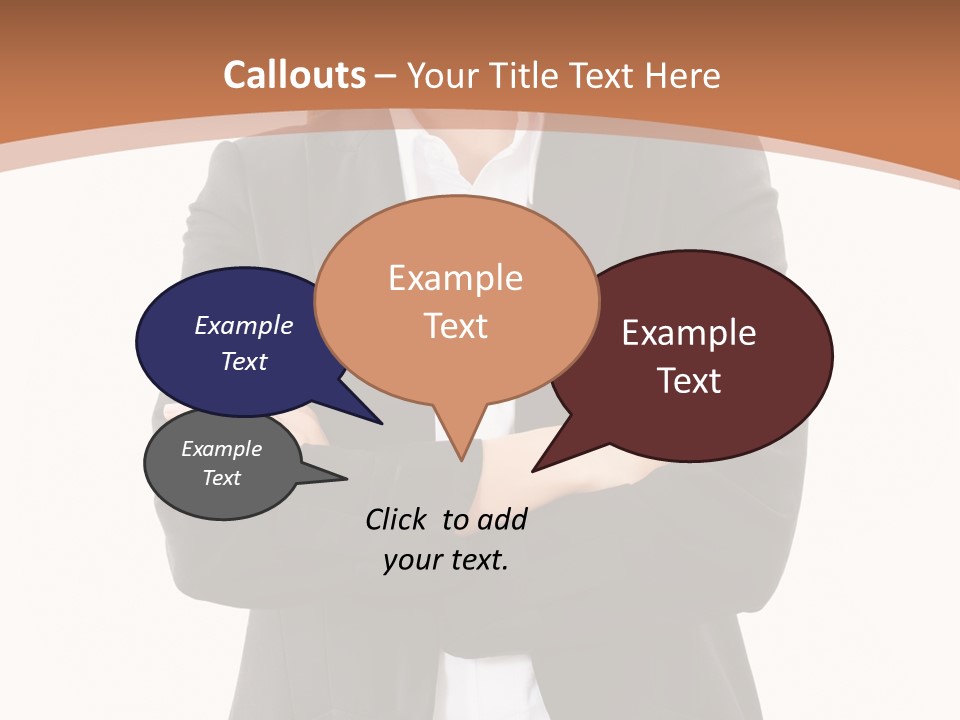 Callouts – Your Title Text Here

Example Text

Example Text

Example Text

Example Text

Click to add your text.